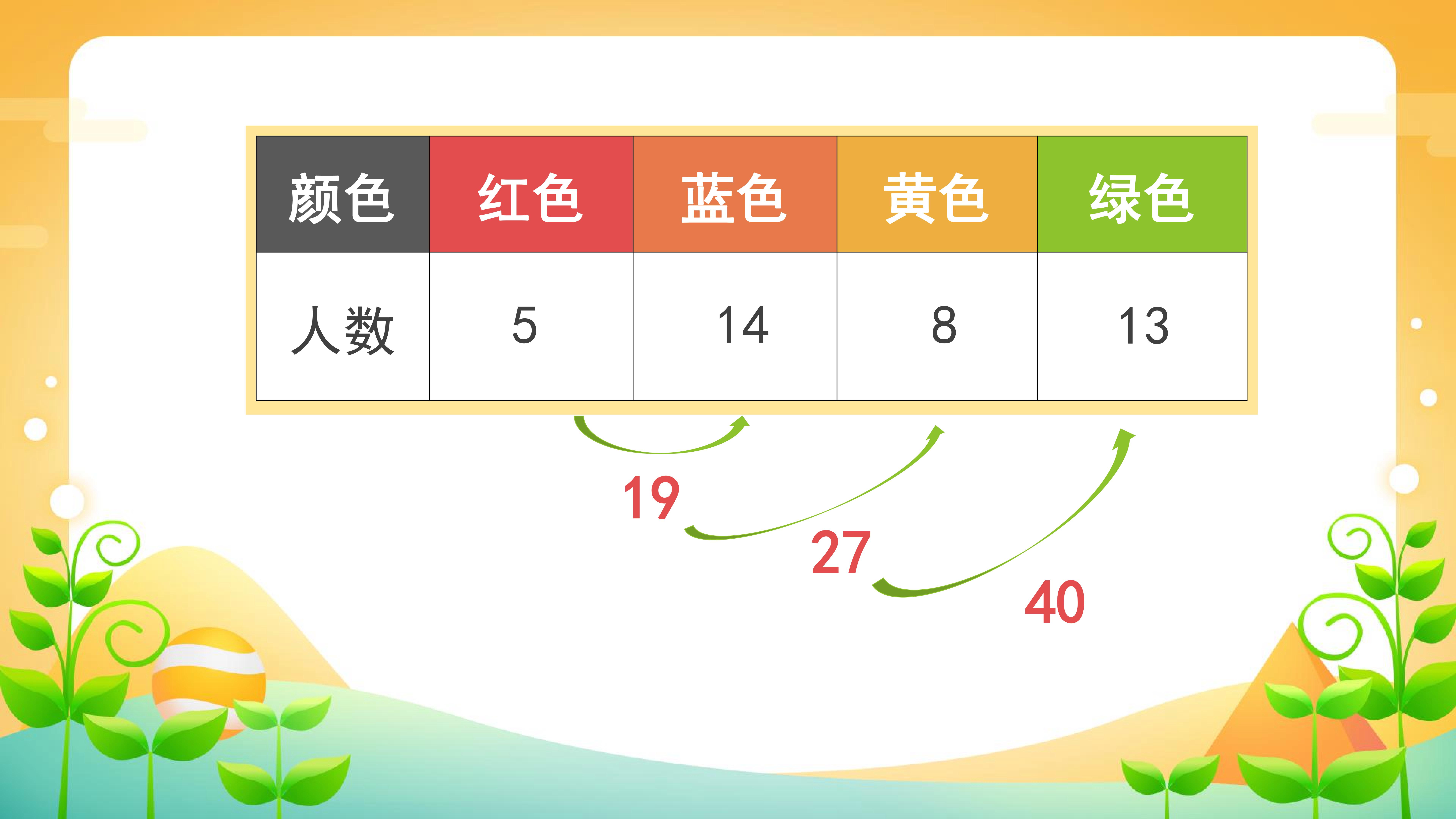 | 颜色 | 红色 | 蓝色 | 黄色 | 绿色 |
|---|---|---|---|---|
| 人数 | 5 | 14 | 8 | 13 |

19

27

40